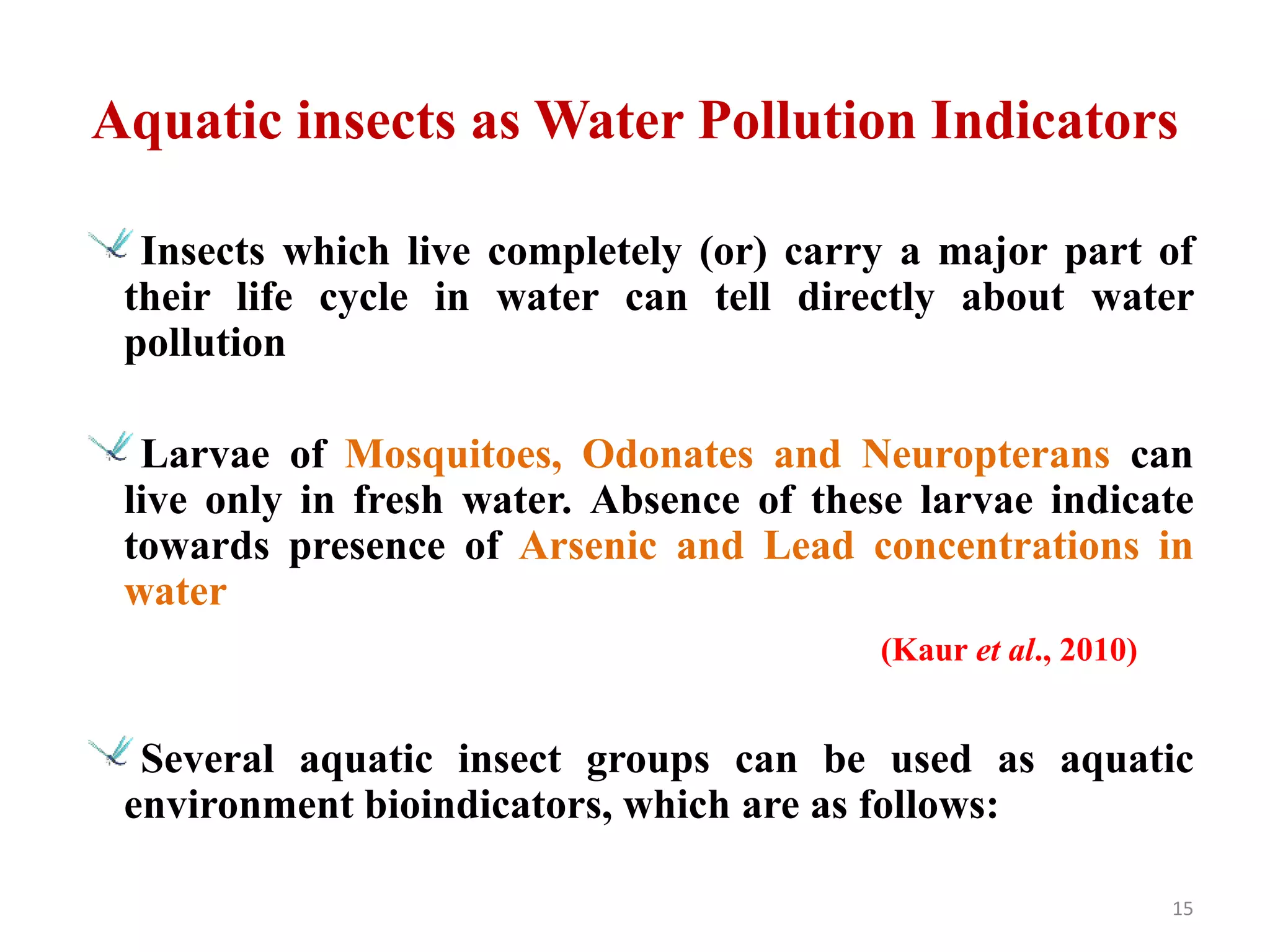 Aquatic insects as Water Pollution Indicators

Insects which live completely (or) carry a major part of their life cycle in water can tell directly about water pollution

Larvae of Mosquitoes, Odonates and Neuropterans can live only in fresh water. Absence of these larvae indicate towards presence of Arsenic and Lead concentrations in water

(Kaur et al., 2010)

Several aquatic insect groups can be used as aquatic environment bioindicators, which are as follows:

15